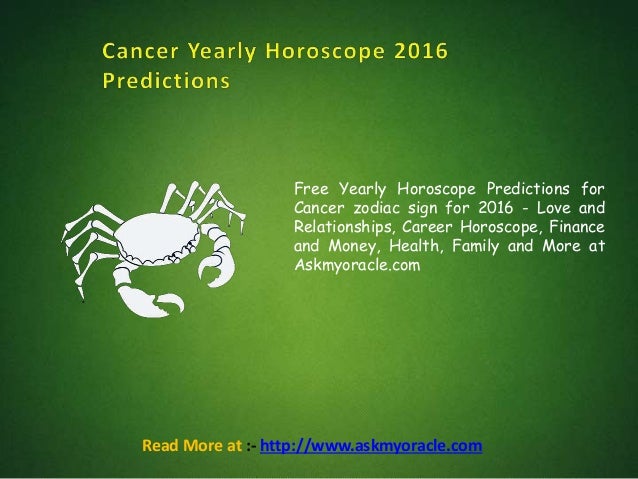 Cancer Yearly Horoscope 2016 Predictions

Free Yearly Horoscope Predictions for Cancer zodiac sign for 2016 - Love and Relationships, Career Horoscope, Finance and Money, Health, Family and More at Askmyoracle.com

Read More at :- http://www.askmyoracle.com